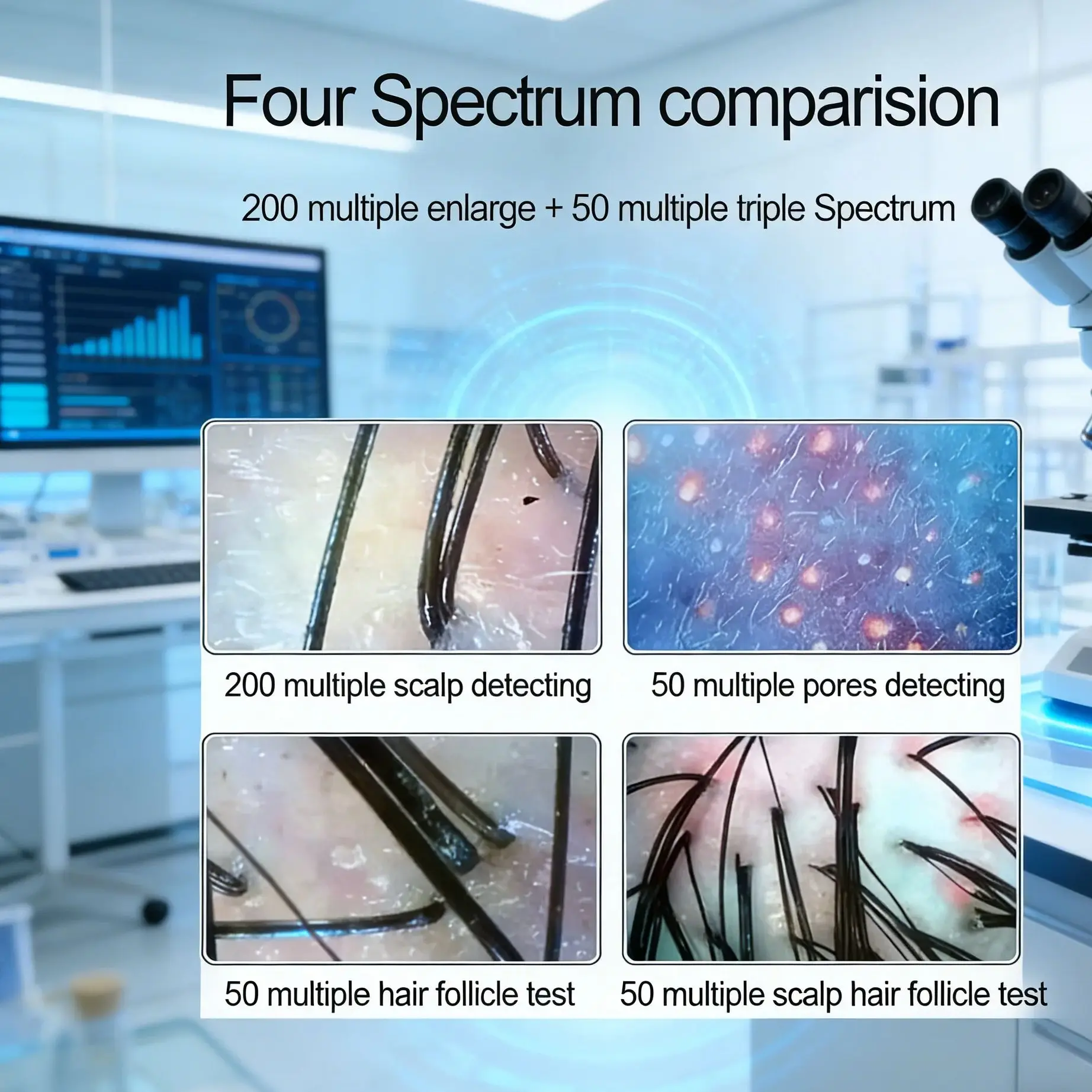 Four Spectrum comparision

200 multiple enlarge + 50 multiple triple Spectrum

200 multiple scalp detecting

50 multiple pores detecting

50 multiple hair follicle test

50 multiple scalp hair follicle test